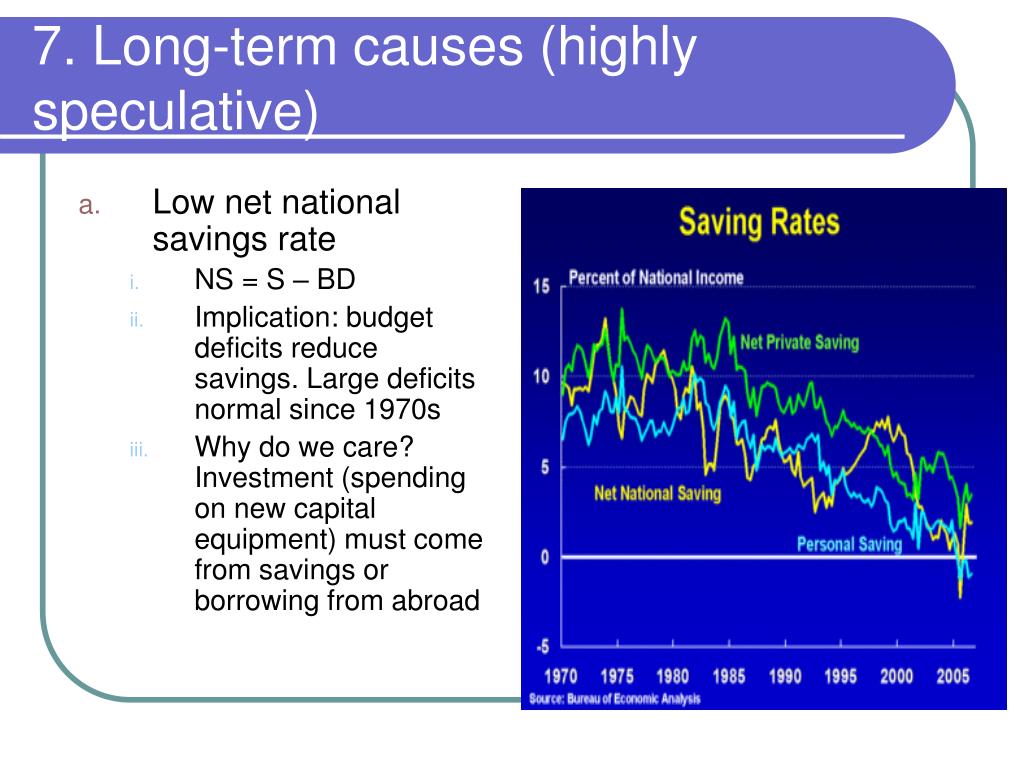 7. Long-term causes (highly speculative)

a. Low net national savings rate
i. NS = S – BD
ii. Implication: budget deficits reduce savings. Large deficits normal since 1970s
iii. Why do we care? Investment (spending on new capital equipment) must come from savings or borrowing from abroad

Saving Rates

Percent of National Income

15
10
5
0
-5

Net Private Saving

Net National Saving

Personal Saving

1970 1975 1980 1985 1990 1995 2000 2005

Source: Bureau of Economic Analysis